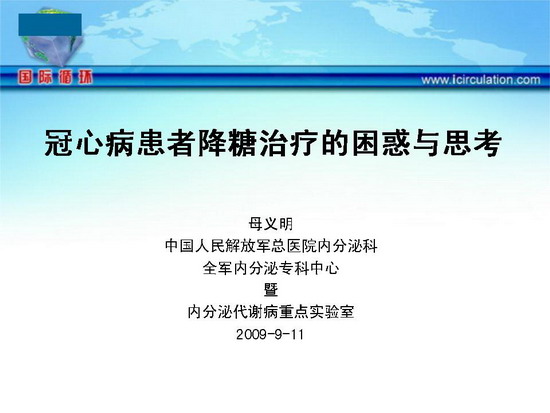 国际循环

www.icirculation.com

冠心病患者降糖治疗的困惑与思考

母义明
中国人民解放军总医院内分泌科
全军内分泌专科中心
暨
内分泌代谢病重点实验室
2009-9-11